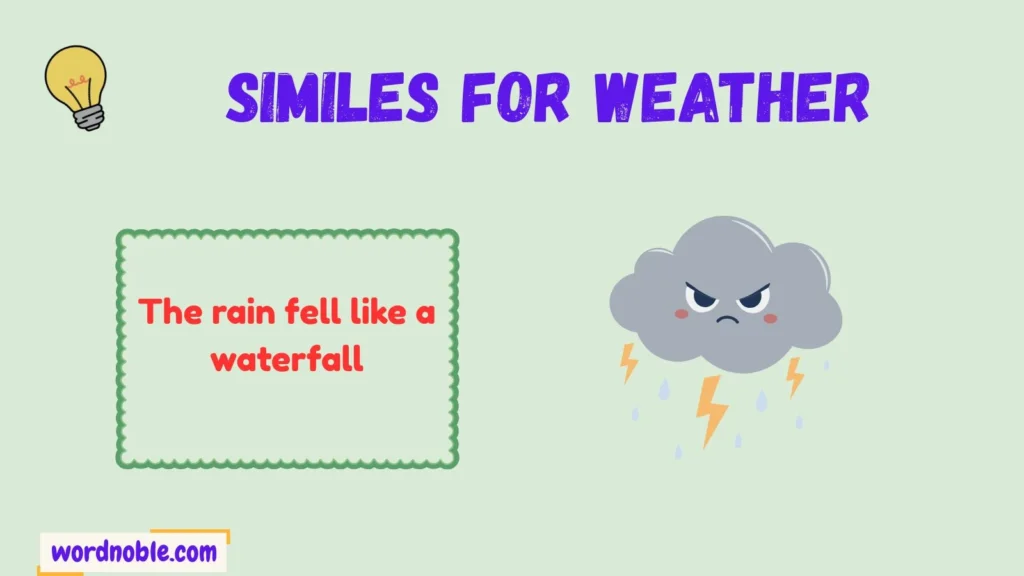 SIMILES FOR WEATHER

The rain fell like a waterfall

wordnoble.com